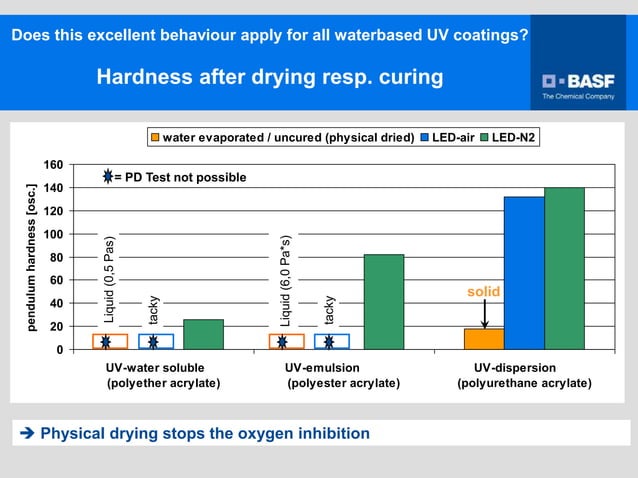 Does this excellent behaviour apply for all waterbased UV coatings?

Hardness after drying resp. curing

BASF
The Chemical Company

water evaporated / uncured (physical dried) LED-air LED-N2

= PD Test not possible

pendulum hardness [osc.]

160
140
120
100
80
60
40
20
0

Liquid (0,5 Pas)
tacky
Liquid (6,0 Pa*s)
tacky
solid

UV-water soluble (polyether acrylate)
UV-emulsion (polyester acrylate)
UV-dispersion (polyurethane acrylate)

➔ Physical drying stops the oxygen inhibition